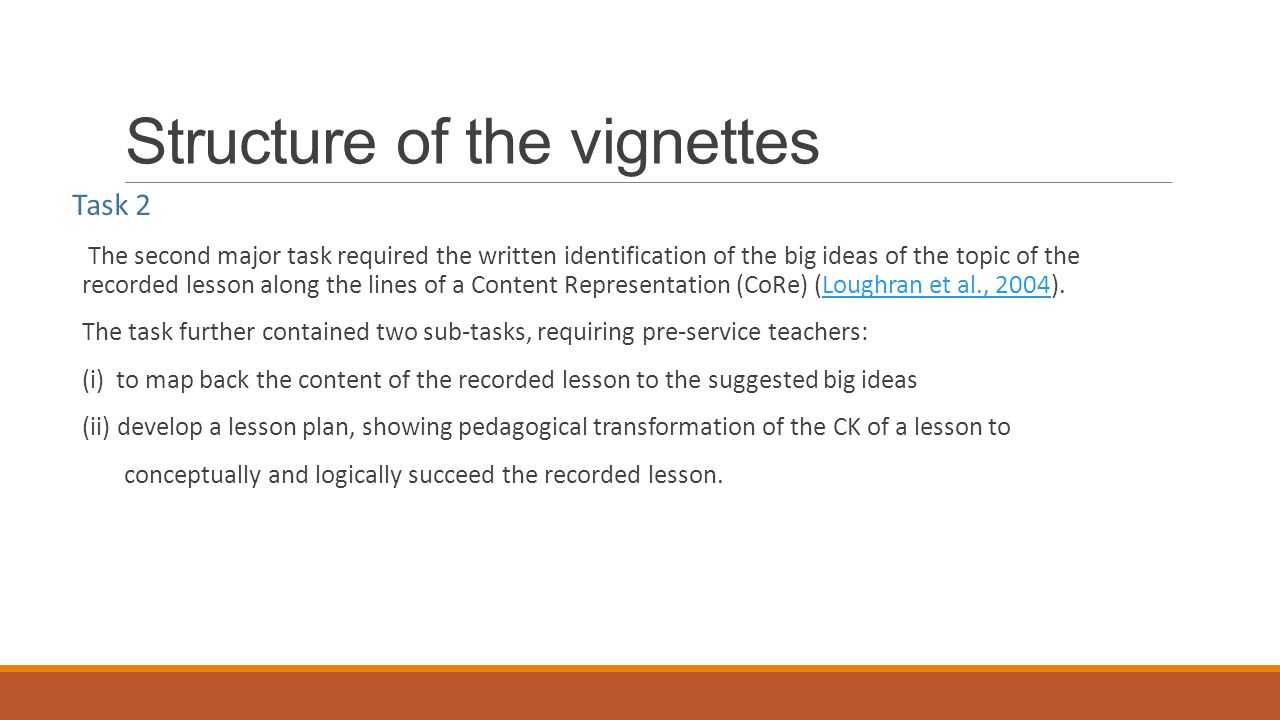 Structure of the vignettes

Task 2

The second major task required the written identification of the big ideas of the topic of the recorded lesson along the lines of a Content Representation (CoRe) (Loughran et al., 2004).

The task further contained two sub-tasks, requiring pre-service teachers:

(i) to map back the content of the recorded lesson to the suggested big ideas

(ii) develop a lesson plan, showing pedagogical transformation of the CK of a lesson to conceptually and logically succeed the recorded lesson.